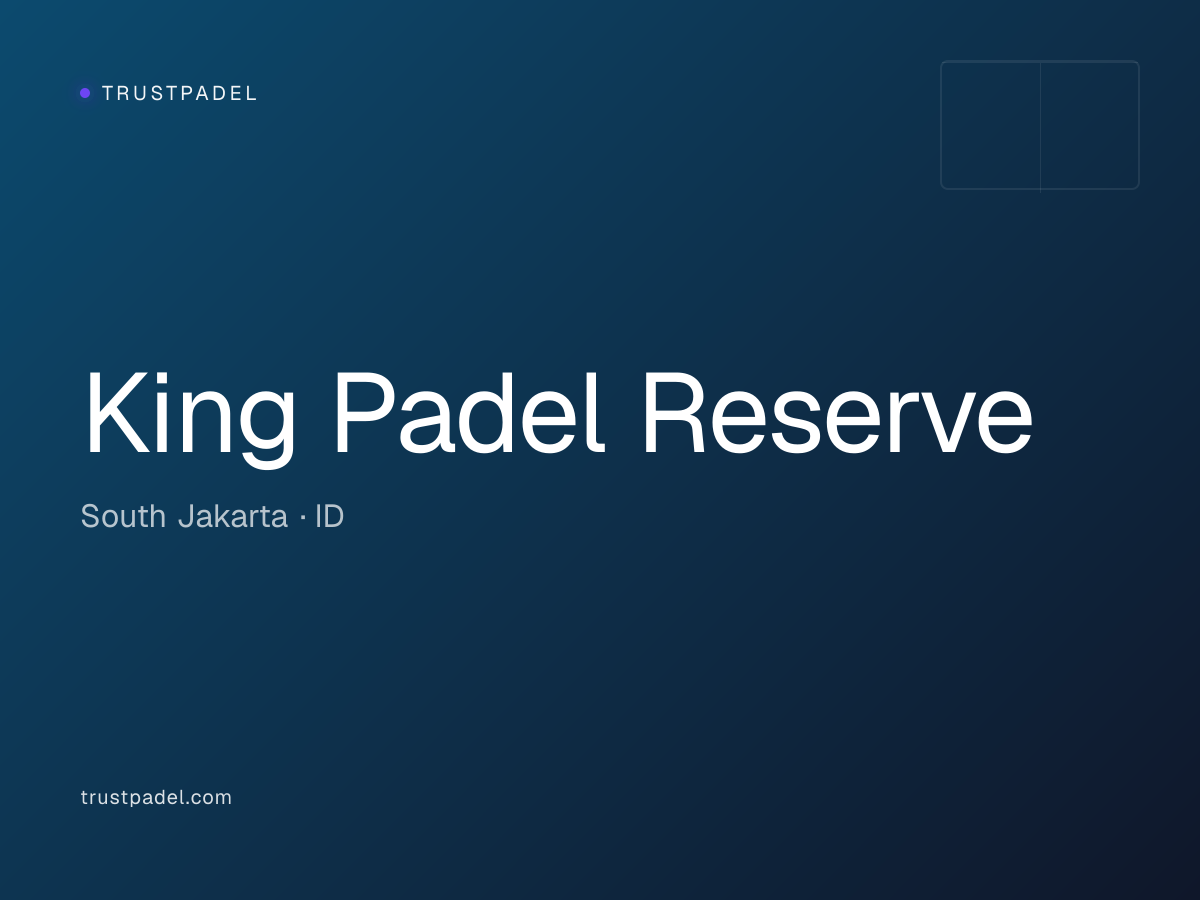 TRUSTPADEL

King Padel Reserve

South Jakarta · ID

trustpadel.com